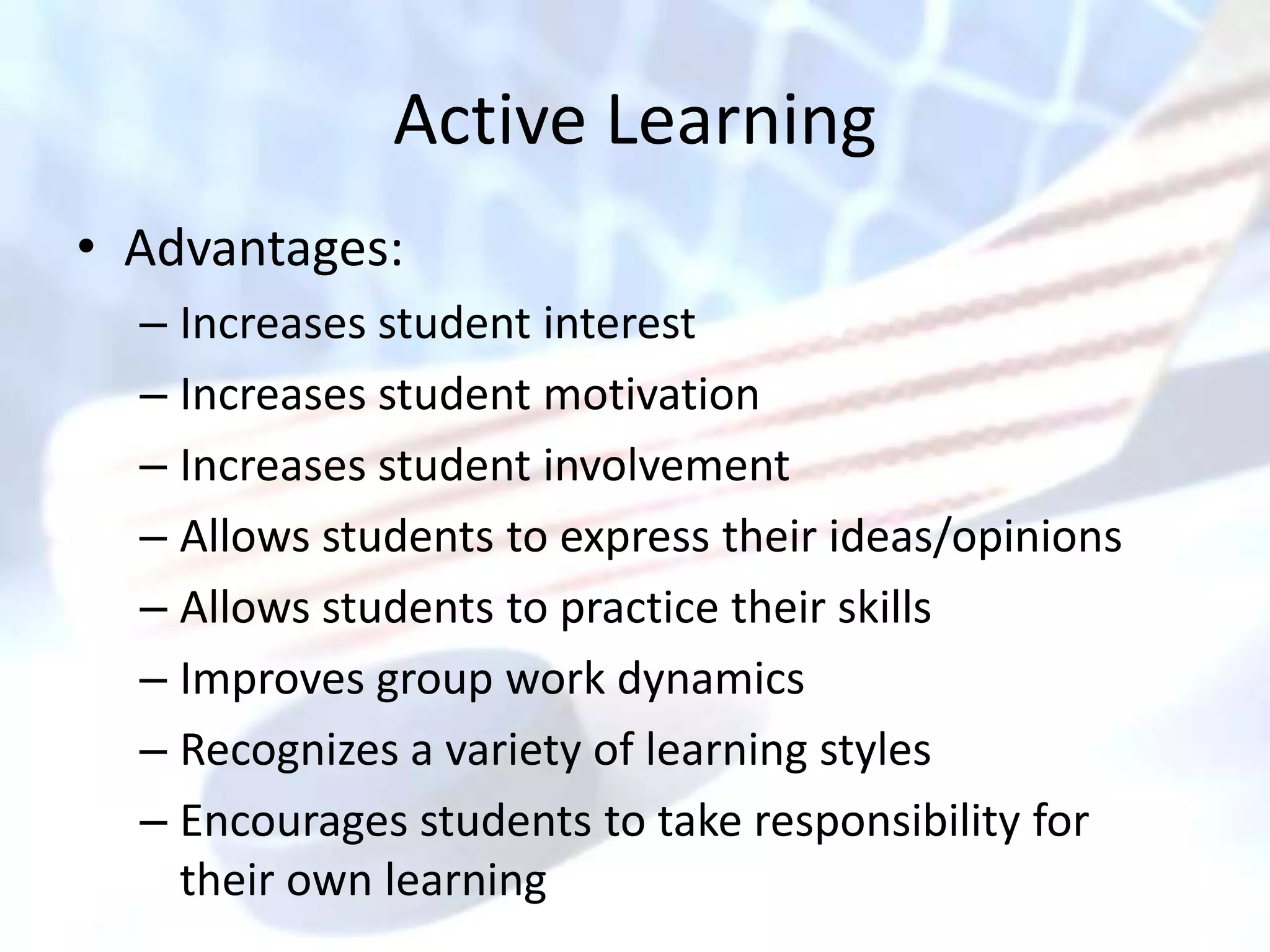 Active Learning

• Advantages:
– Increases student interest
– Increases student motivation
– Increases student involvement
– Allows students to express their ideas/opinions
– Allows students to practice their skills
– Improves group work dynamics
– Recognizes a variety of learning styles
– Encourages students to take responsibility for their own learning